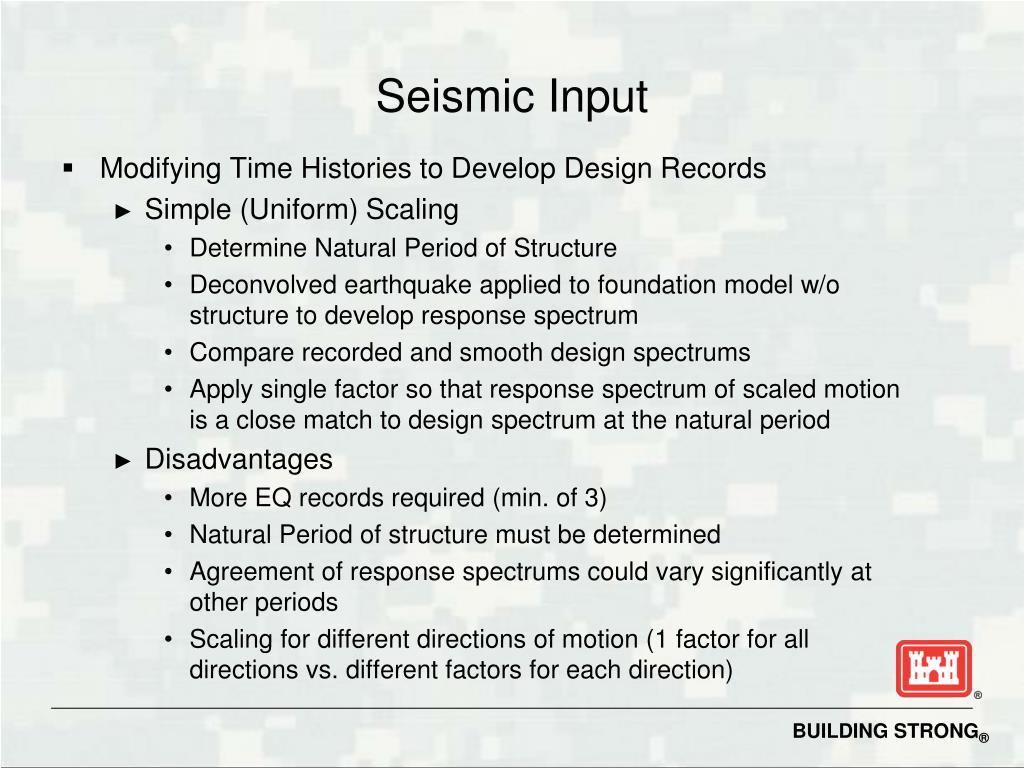 Seismic Input

▪ Modifying Time Histories to Develop Design Records

► Simple (Uniform) Scaling

• Determine Natural Period of Structure
• Deconvolved earthquake applied to foundation model w/o structure to develop response spectrum
• Compare recorded and smooth design spectrums
• Apply single factor so that response spectrum of scaled motion is a close match to design spectrum at the natural period

► Disadvantages

• More EQ records required (min. of 3)
• Natural Period of structure must be determined
• Agreement of response spectrums could vary significantly at other periods
• Scaling for different directions of motion (1 factor for all directions vs. different factors for each direction)

®

BUILDING STRONG®